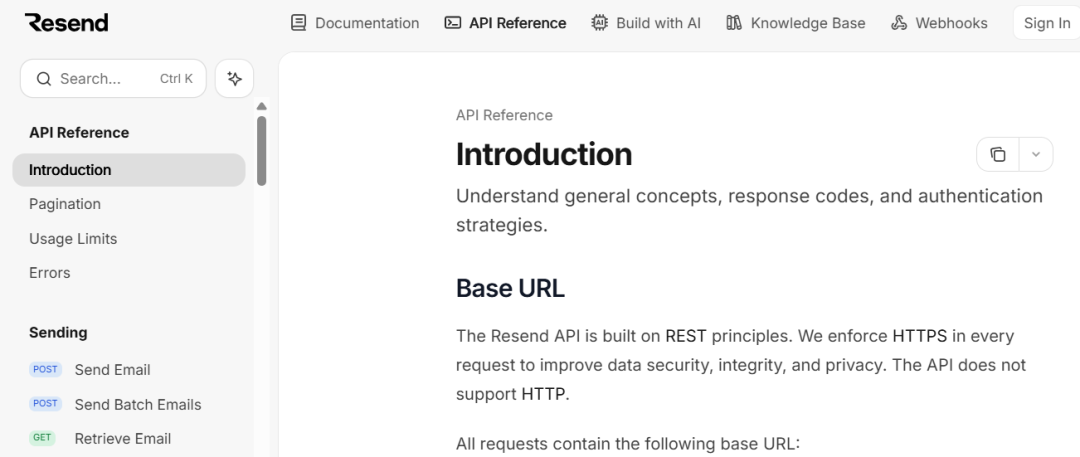 Resend

Documentation API Reference Build with AI Knowledge Base Webhooks Sign In

Search... Ctrl K

API Reference
Introduction
Pagination
Usage Limits
Errors

Sending
POST Send Email
POST Send Batch Emails
GET Retrieve Email

API Reference

Introduction

Understand general concepts, response codes, and authentication strategies.

Base URL

The Resend API is built on REST principles. We enforce HTTPS in every request to improve data security, integrity, and privacy. The API does not support HTTP.

All requests contain the following base URL: